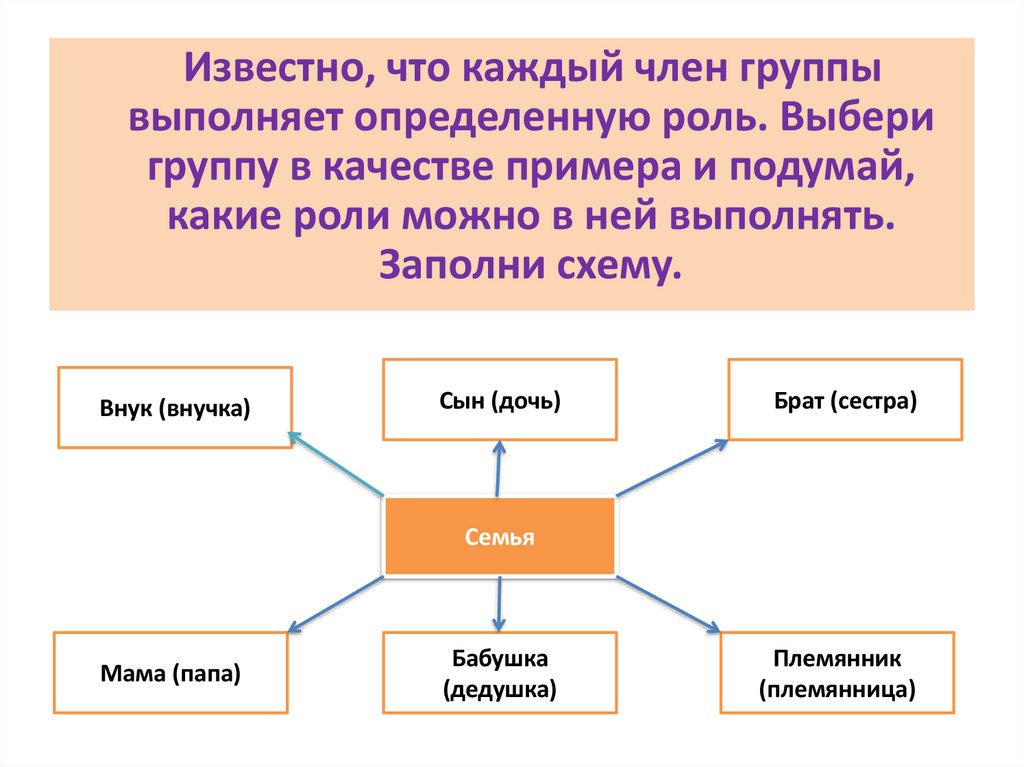 Известно, что каждый член группы выполняет определенную роль. Выбери группу в качестве примера и подумай, какие роли можно в ней выполнять. Заполни схему.

Внук (внучка)

Сын (дочь)

Брат (сестра)

Семья

Мама (папа)

Бабушка (дедушка)

Племянник (племянница)